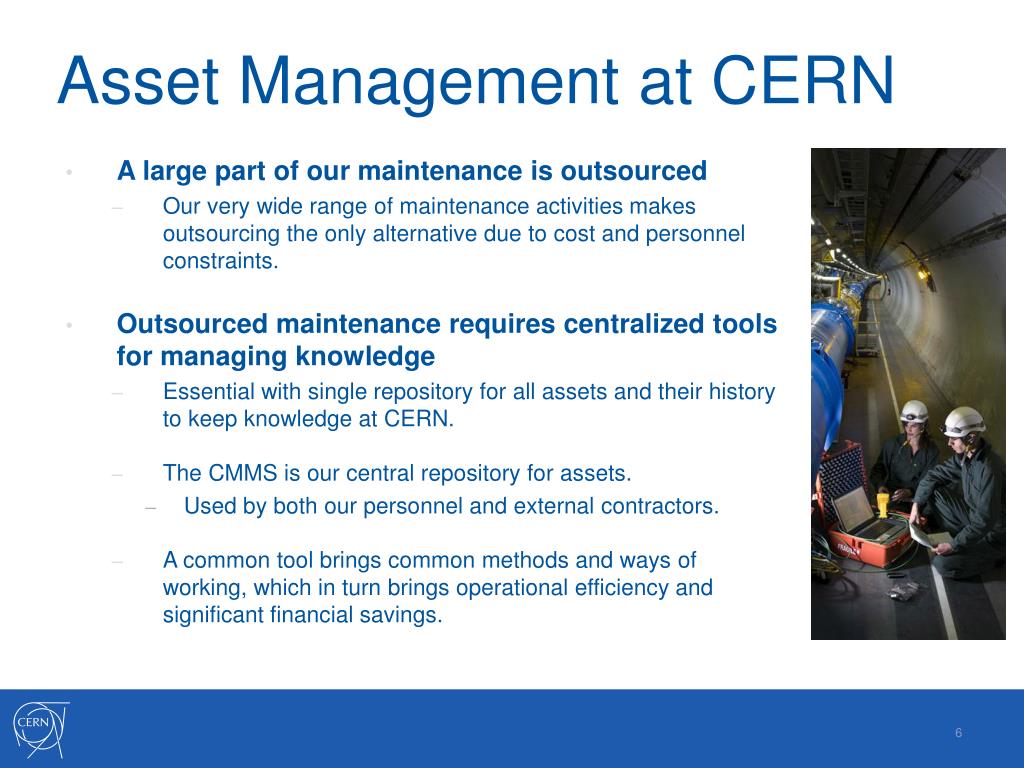 Asset Management at CERN

• A large part of our maintenance is outsourced
– Our very wide range of maintenance activities makes outsourcing the only alternative due to cost and personnel constraints.

• Outsourced maintenance requires centralized tools for managing knowledge
– Essential with single repository for all assets and their history to keep knowledge at CERN.

– The CMMS is our central repository for assets.
– Used by both our personnel and external contractors.

– A common tool brings common methods and ways of working, which in turn brings operational efficiency and significant financial savings.

CERN

6